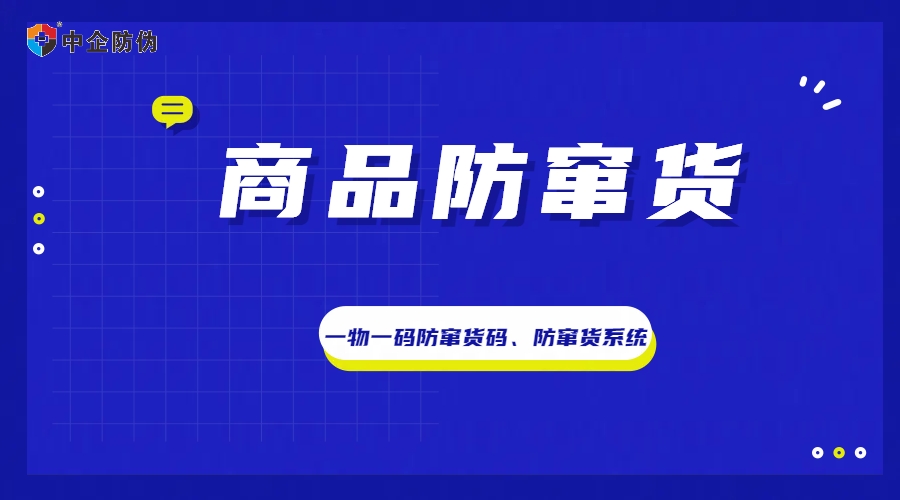 中企防伪

商品防窜货

一物一码防窜货码、防窜货系统